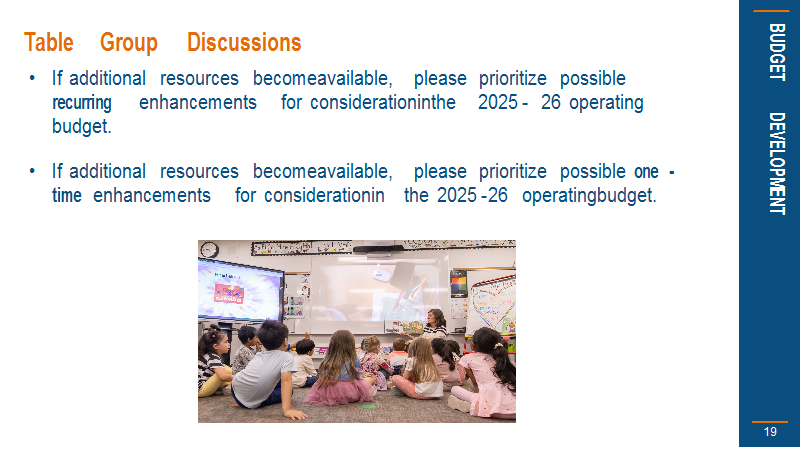 Table Group Discussions

• If additional resources becomeavailable, please prioritize possible recurring enhancements for considerationinthe 2025 - 26 operating budget.

• If additional resources becomeavailable, please prioritize possible one - time enhancements for considerationin the 2025 -26 operatingbudget.

BUDGET DEVELOPMENT

19